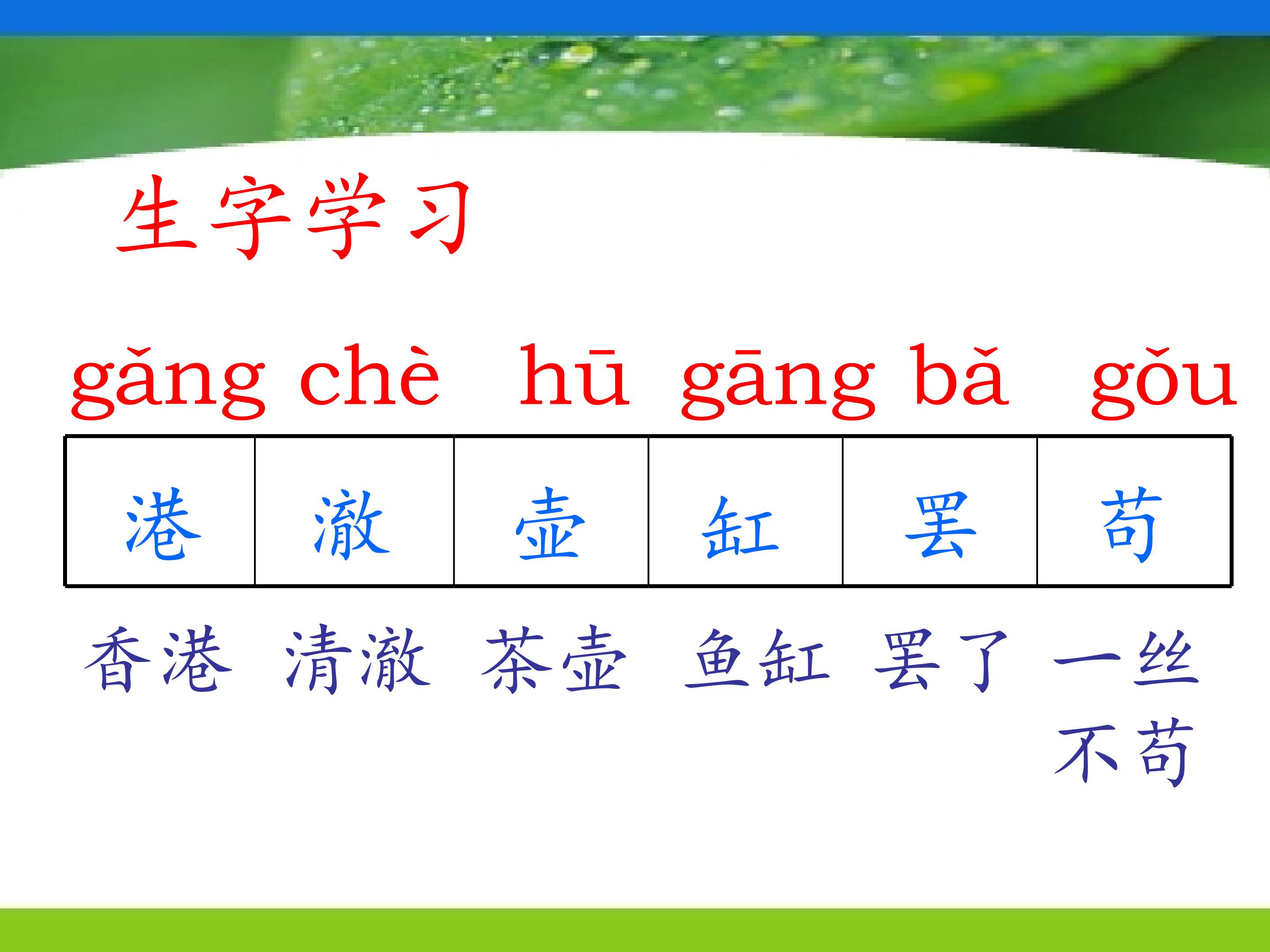 生字学习

gǎng chè hū gāng bǎ gǒu

| 港 | 澈 | 壶 | 缸 | 罢 | 苟 |
|---|---|---|---|---|---|

香港 清澈 茶壶 鱼缸 罢了 一丝不苟